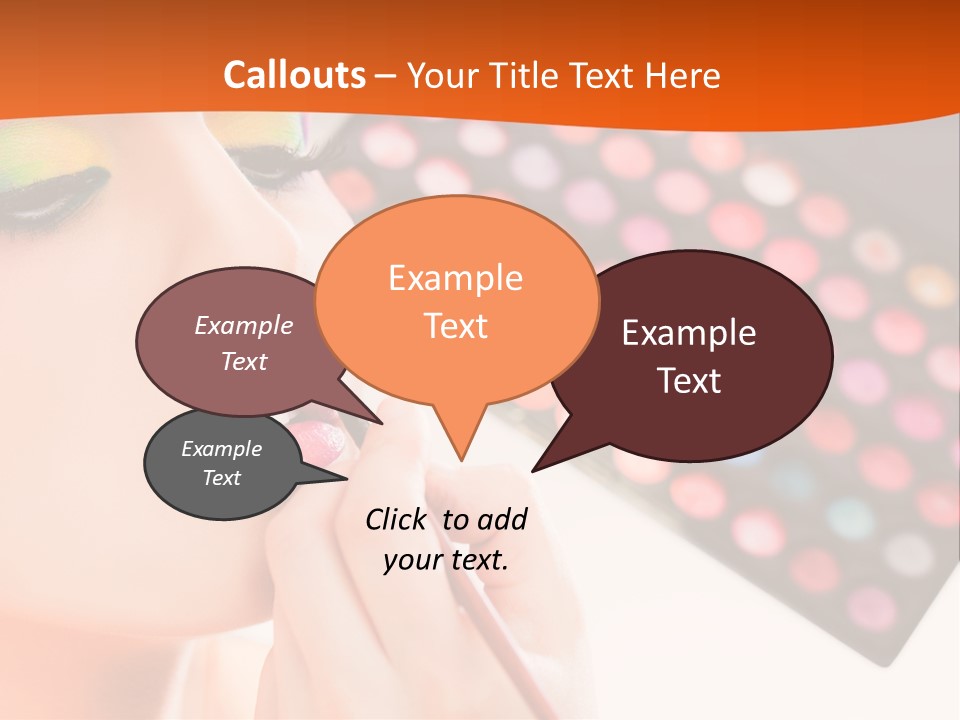 Callouts – Your Title Text Here

Example Text

Example Text

Example Text

Example Text

Click to add your text.